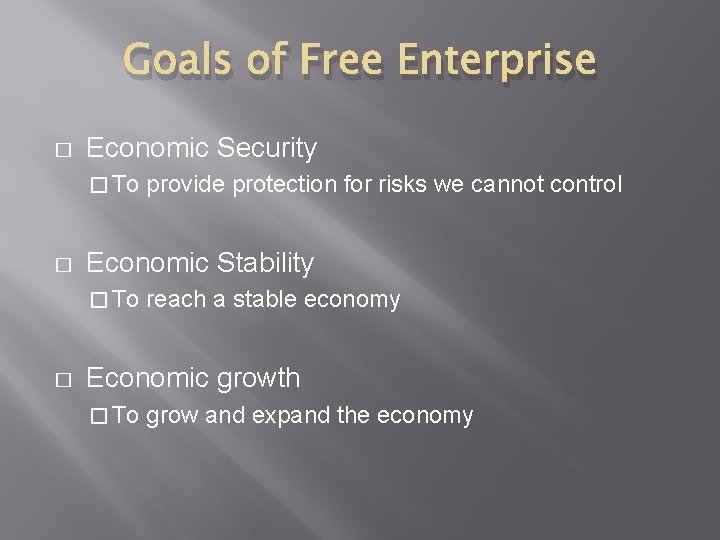 Goals of Free Enterprise

□ Economic Security

□ To provide protection for risks we cannot control

□ Economic Stability

□ To reach a stable economy

□ Economic growth

□ To grow and expand the economy